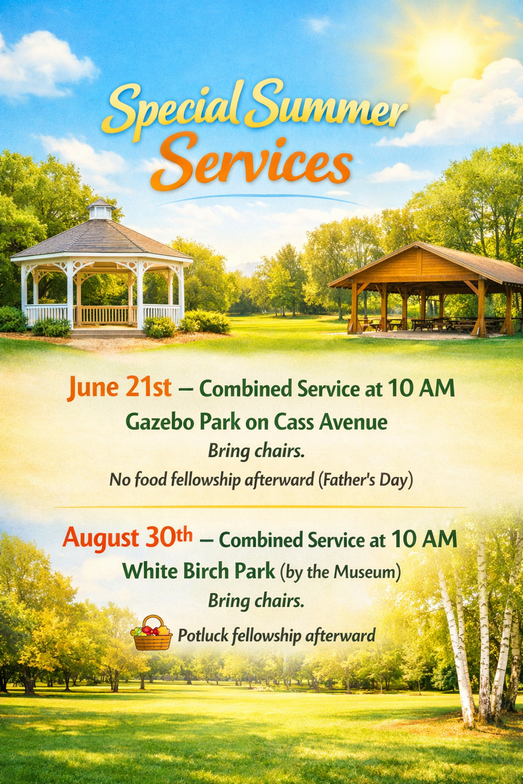 Special Summer Services

June 21st – Combined Service at 10 AM
Gazebo Park on Cass Avenue
Bring chairs.
No food fellowship afterward (Father's Day)

August 30th – Combined Service at 10 AM
White Birch Park (by the Museum)
Bring chairs.
Potluck fellowship afterward